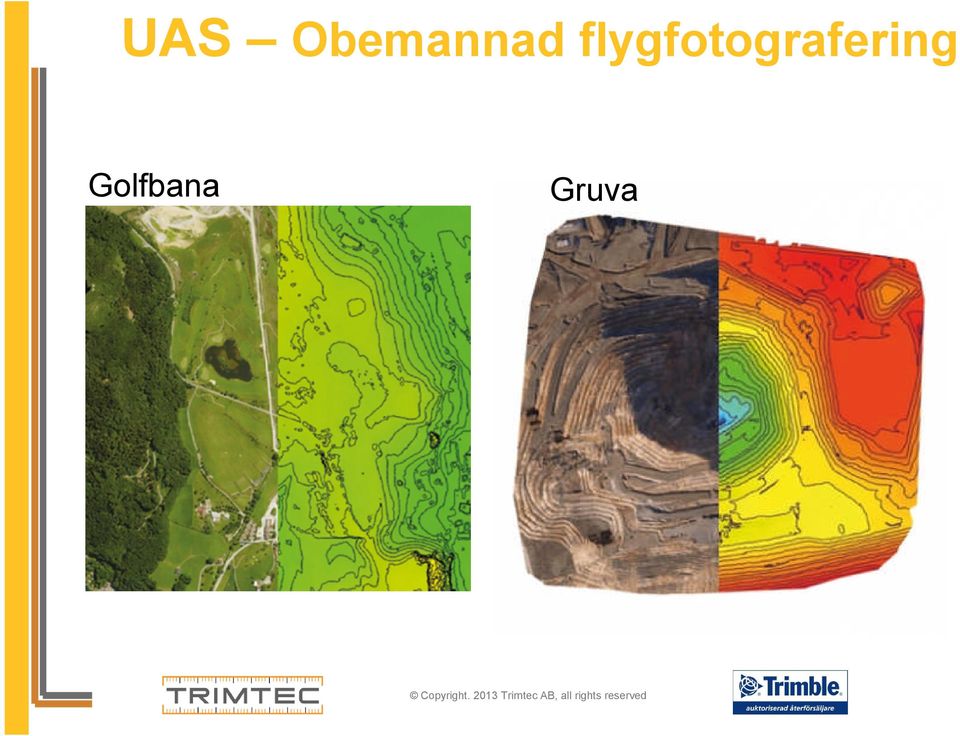 UAS – Obemannad flygfotografering

Golfbana

Gruva

TRIMTEC

© Copyright. 2013 Trimtec AB, all rights reserved

Trimble.
auktoriserad återförsäljare